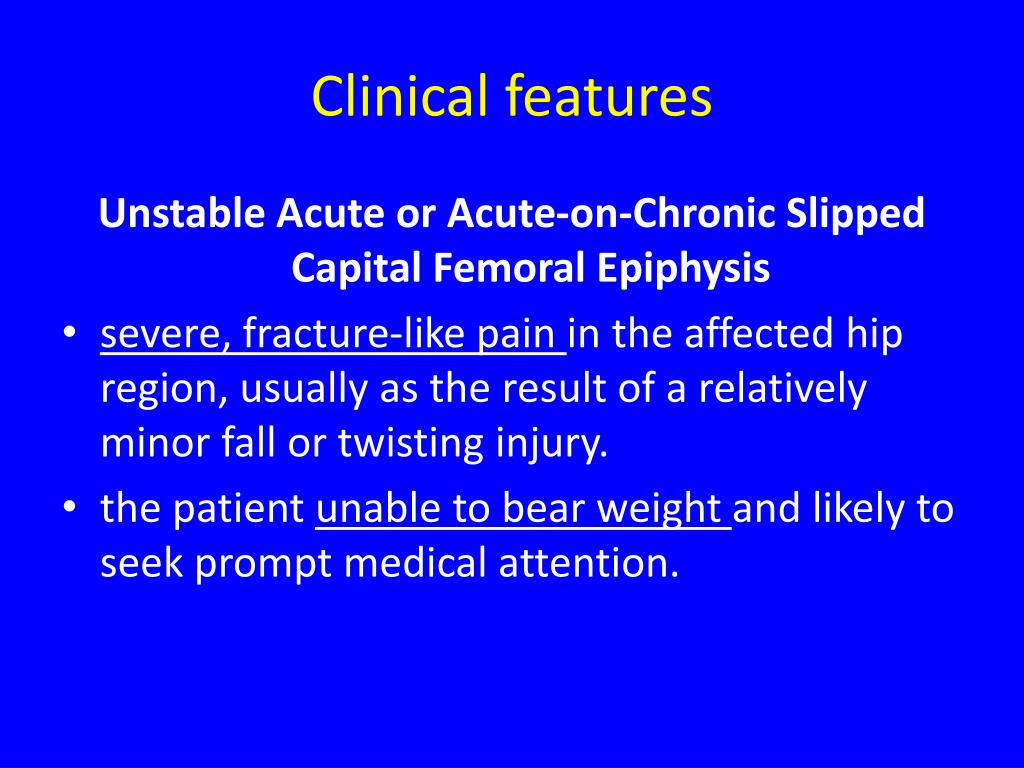 Clinical features

Unstable Acute or Acute-on-Chronic Slipped Capital Femoral Epiphysis

• severe, fracture-like pain in the affected hip region, usually as the result of a relatively minor fall or twisting injury.
• the patient unable to bear weight and likely to seek prompt medical attention.